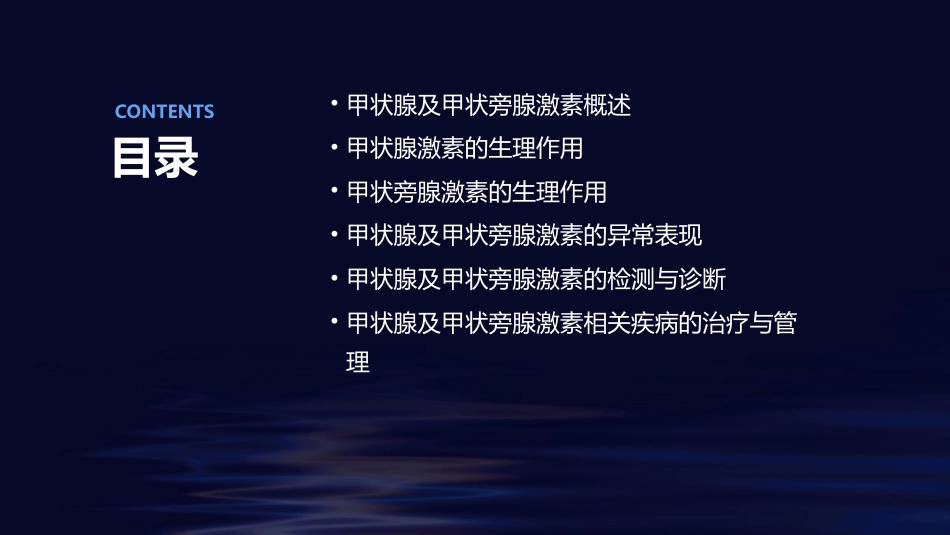 CONTENTS
目录

• 甲状腺及甲状旁腺激素概述
• 甲状腺激素的生理作用
• 甲状旁腺激素的生理作用
• 甲状腺及甲状旁腺激素的异常表现
• 甲状腺及甲状旁腺激素的检测与诊断
• 甲状腺及甲状旁腺激素相关疾病的治疗与管理